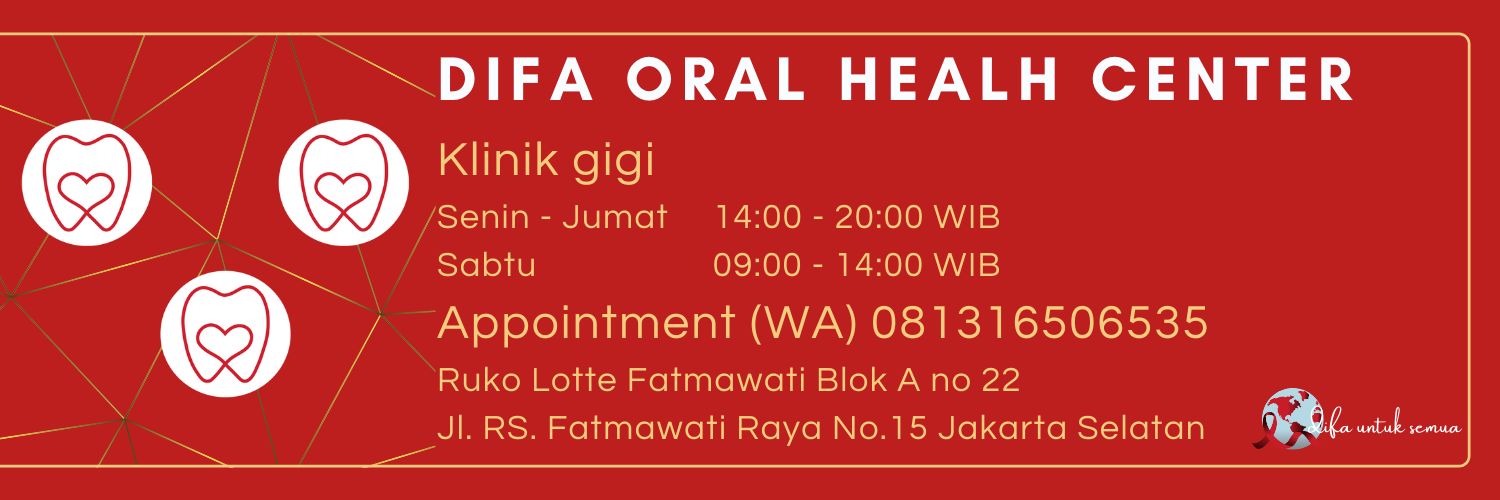 DIFA ORAL HEALH CENTER

Klinik gigi

Senin - Jumat 14:00 - 20:00 WIB
Sabtu 09:00 - 14:00 WIB

Appointment (WA) 081316506535

Ruko Lotte Fatmawati Blok A no 22
Jl. RS. Fatmawati Raya No.15 Jakarta Selatan

difa untuk semua